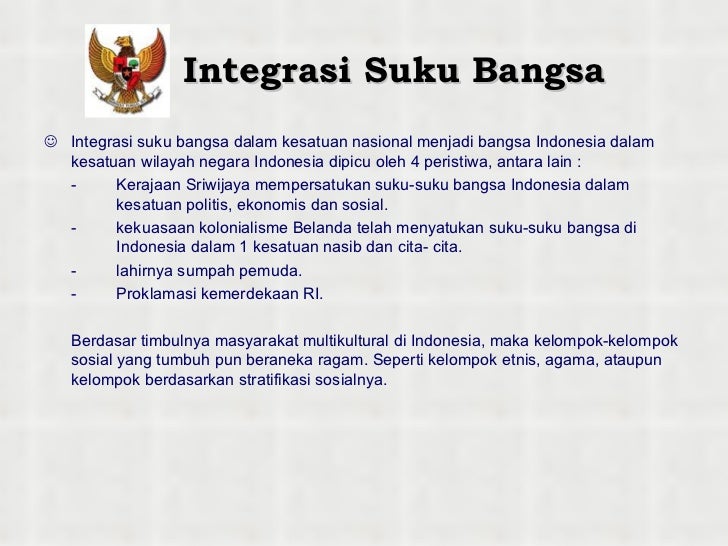 Integrasi Suku Bangsa

☺ Integrasi suku bangsa dalam kesatuan nasional menjadi bangsa Indonesia dalam kesatuan wilayah negara Indonesia dipicu oleh 4 peristiwa, antara lain :
- Kerajaan Sriwijaya mempersatukan suku-suku bangsa Indonesia dalam kesatuan politis, ekonomis dan sosial.
- kekuasaan kolonialisme Belanda telah menyatukan suku-suku bangsa di Indonesia dalam 1 kesatuan nasib dan cita- cita.
- lahirnya sumpah pemuda.
- Proklamasi kemerdekaan RI.

Berdasar timbulnya masyarakat multikultural di Indonesia, maka kelompok-kelompok sosial yang tumbuh pun beraneka ragam. Seperti kelompok etnis, agama, ataupun kelompok berdasarkan stratifikasi sosialnya.